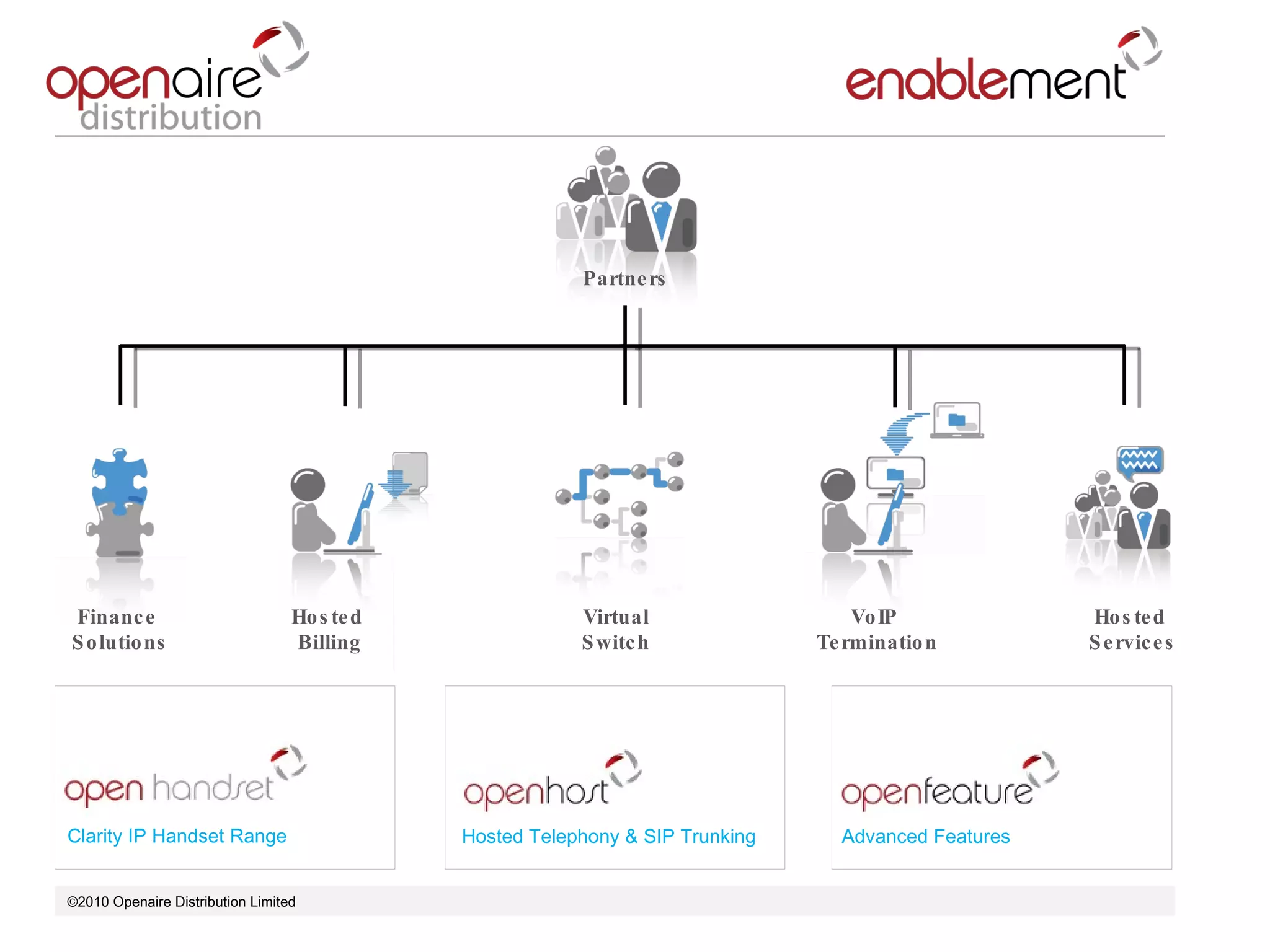 openaire
distribution

enablement

Partners

Finance Solutions

Hosted Billing

Virtual Switch

VoIP Termination

Hosted Services

open handset
Clarity IP Handset Range

openhost
Hosted Telephony & SIP Trunking

openfeature
Advanced Features

©2010 Openaire Distribution Limited